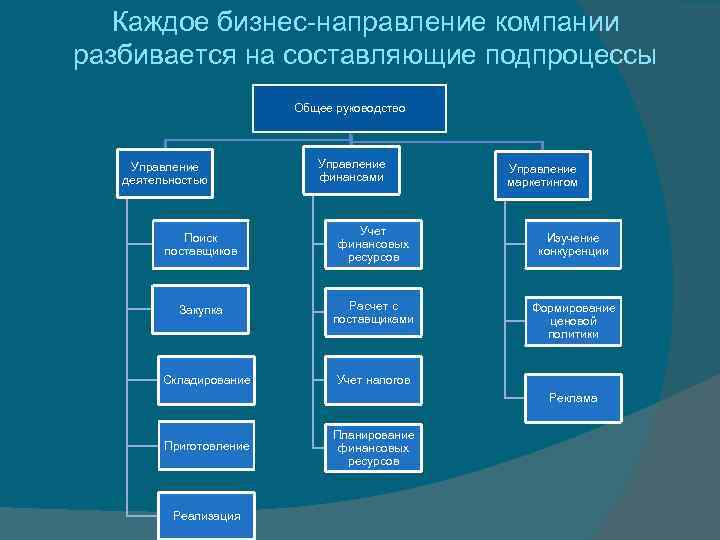 Каждое бизнес-направление компании разбивается на составляющие подпроцессы

Общее руководство

Управление деятельностью

Поиск поставщиков

Закупка

Складирование

Приготовление

Реализация

Управление финансами

Учет финансовых ресурсов

Расчет с поставщиками

Учет налогов

Планирование финансовых ресурсов

Управление маркетингом

Изучение конкуренции

Формирование ценовой политики

Реклама